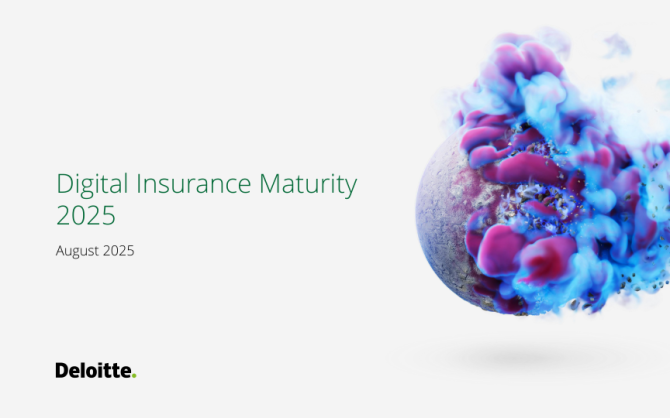 Digital Insurance Maturity 2025

August 2025

Deloitte.